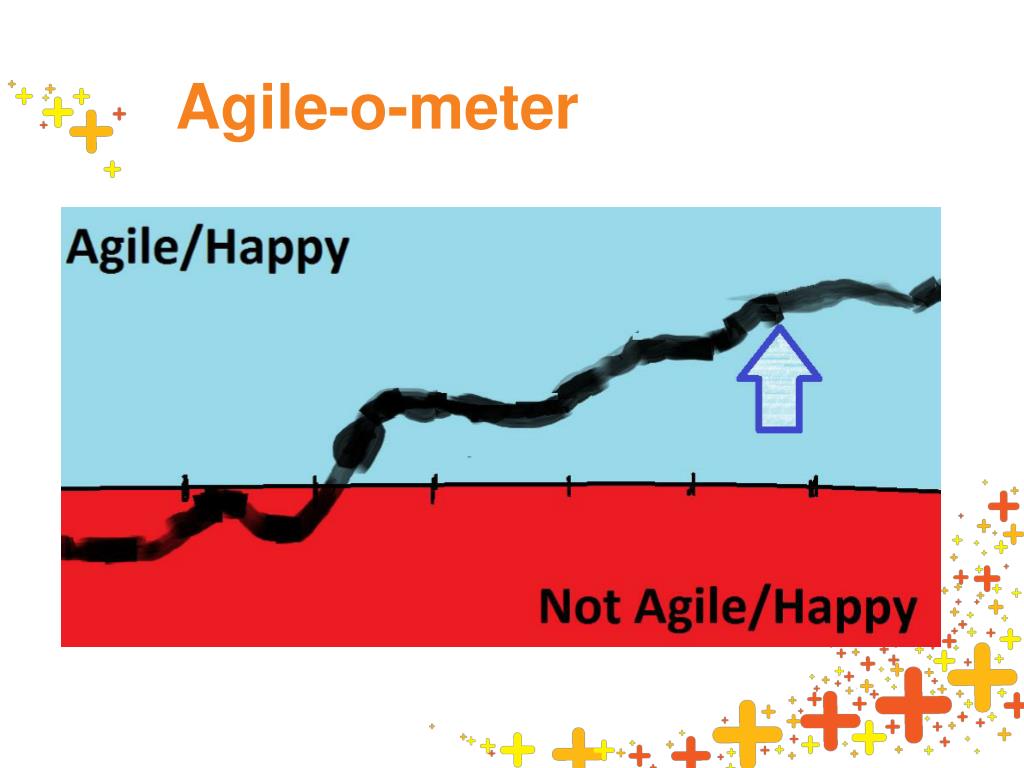 Agile-o-meter

Agile/Happy

Not Agile/Happy